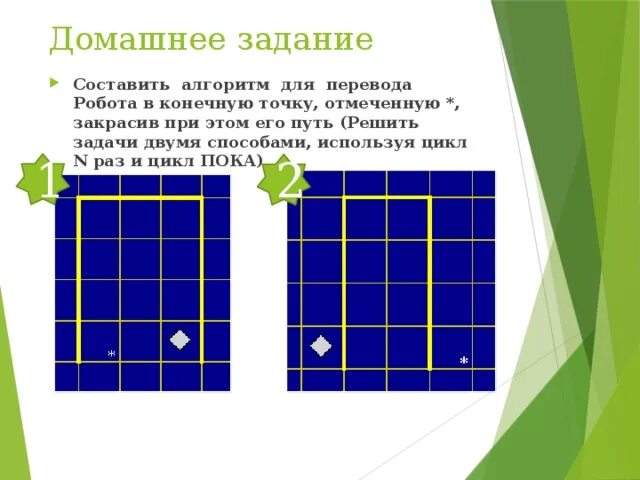 Домашнее задание

Составить алгоритм для перевода Робота в конечную точку, отмеченную *, закрасив при этом его путь (Решить задачи двумя способами, используя цикл N раз и цикл ПОКА)

1

*

2

*